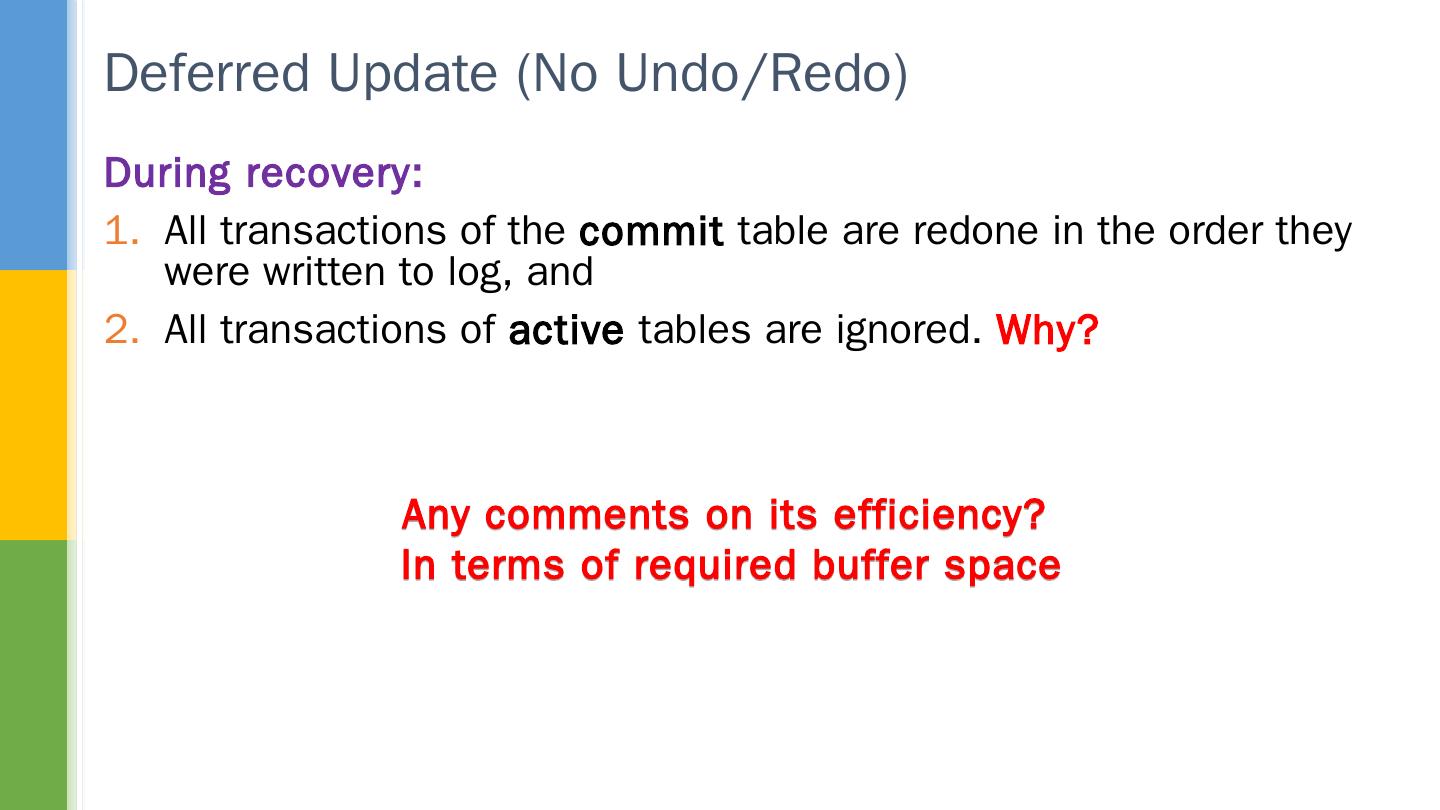 Deferred Update (No Undo/Redo)

During recovery:

1. All transactions of the commit table are redone in the order they were written to log, and

2. All transactions of active tables are ignored. Why?

Any comments on its efficiency?
In terms of required buffer space